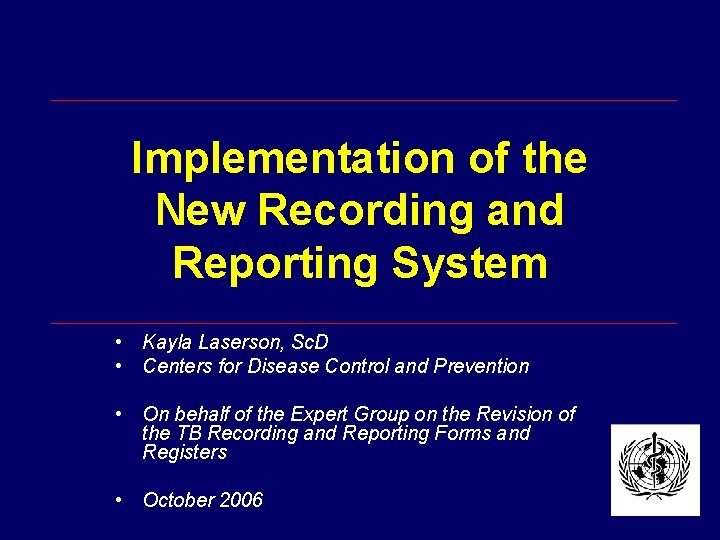 Implementation of the New Recording and Reporting System

• Kayla Laserson, ScD
• Centers for Disease Control and Prevention

• On behalf of the Expert Group on the Revision of the TB Recording and Reporting Forms and Registers

• October 2006